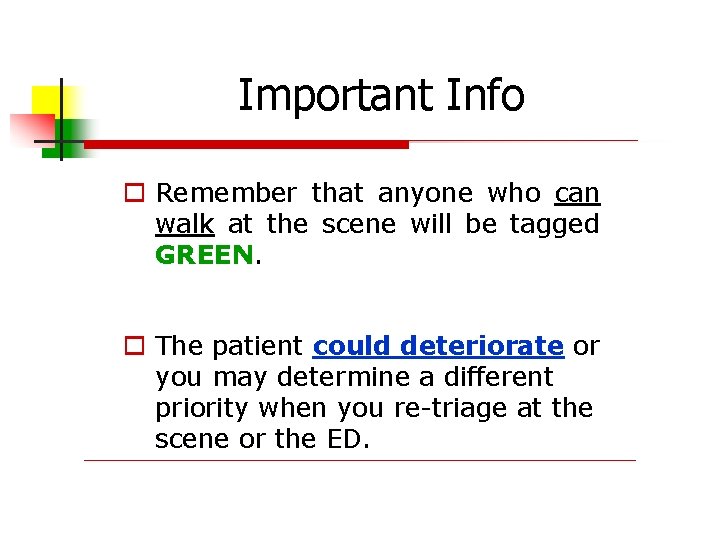 Important Info

Remember that anyone who can walk at the scene will be tagged GREEN.

The patient could deteriorate or you may determine a different priority when you re-triage at the scene or the ED.